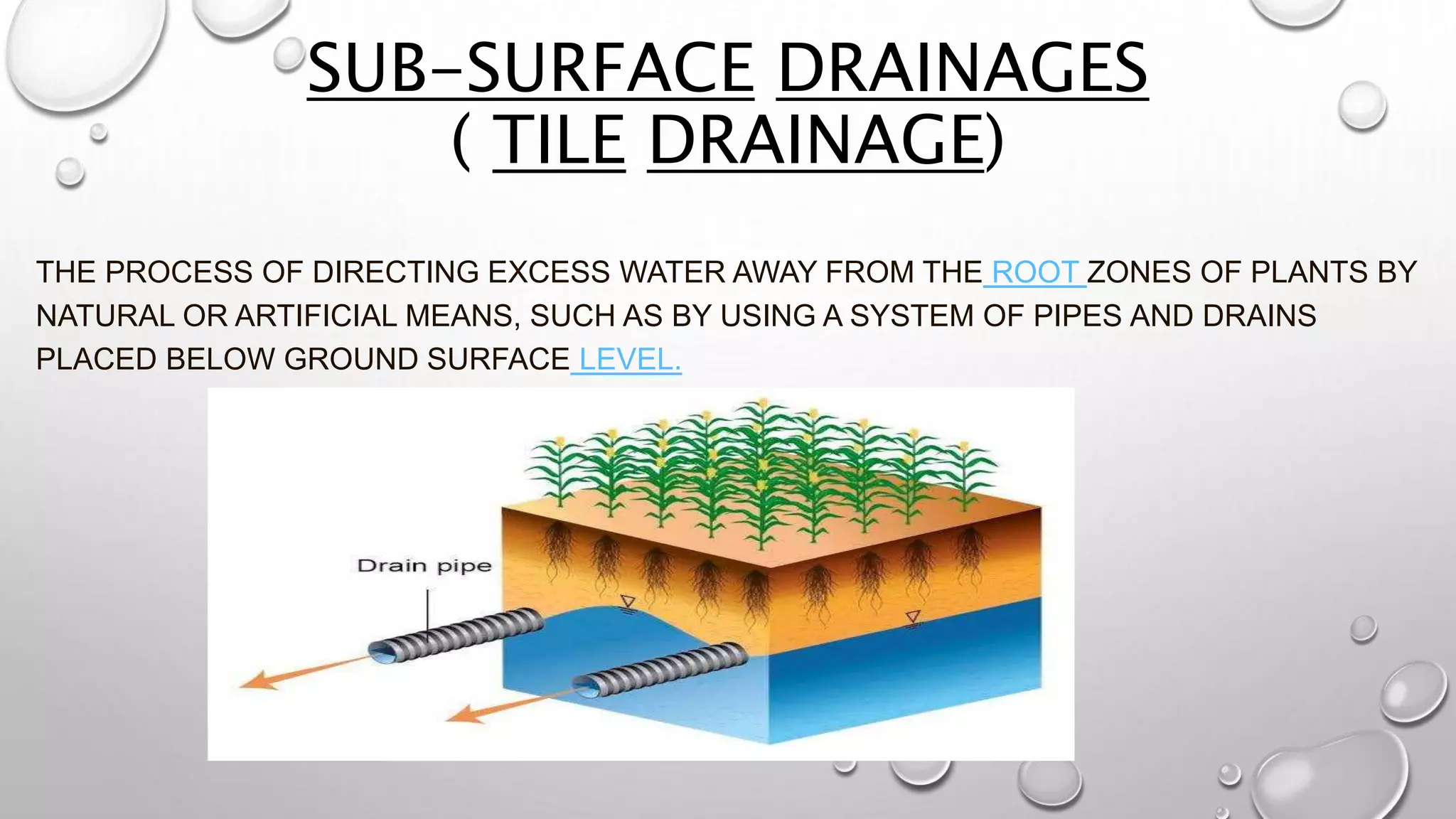 SUB-SURFACE DRAINAGES ( TILE DRAINAGE)

THE PROCESS OF DIRECTING EXCESS WATER AWAY FROM THE ROOT ZONES OF PLANTS BY NATURAL OR ARTIFICIAL MEANS, SUCH AS BY USING A SYSTEM OF PIPES AND DRAINS PLACED BELOW GROUND SURFACE LEVEL.

Drain pipe